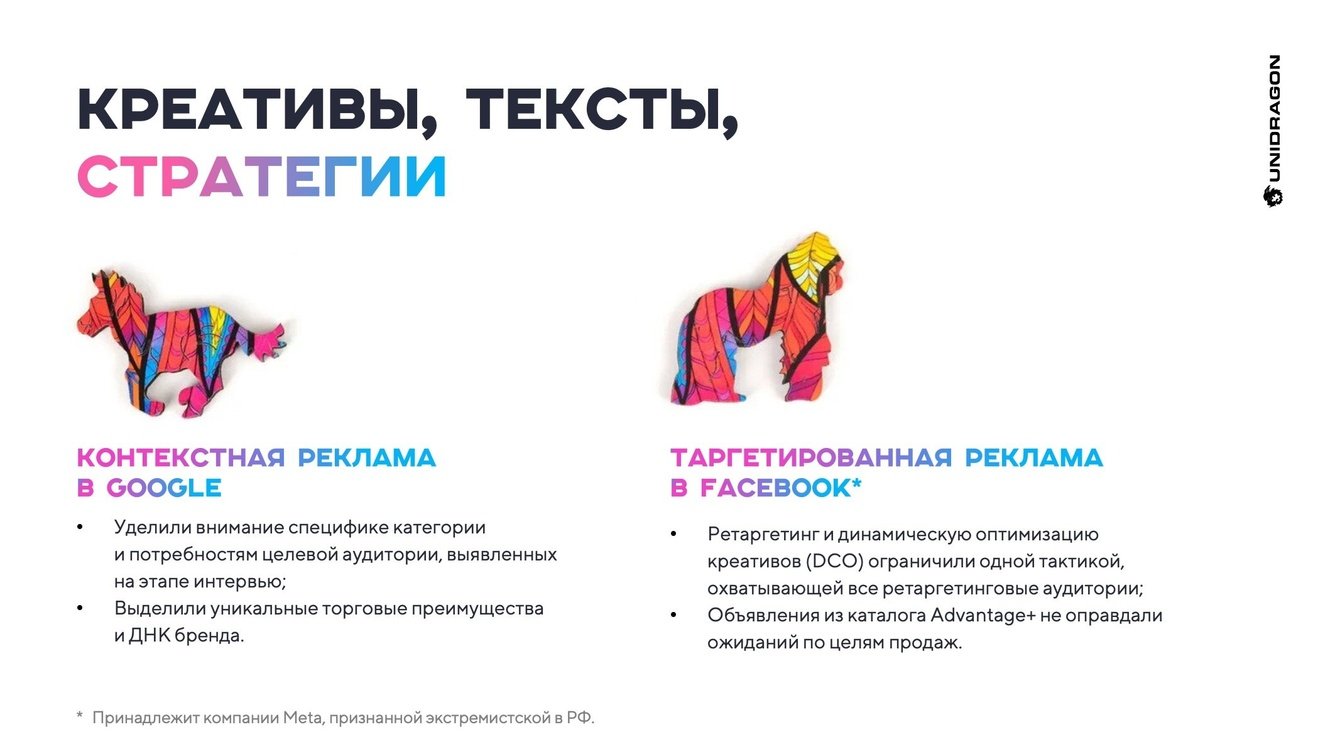 КРЕАТИВЫ, ТЕКСТЫ, СТРАТЕГИИ

UNIDRAGON

КОНТЕКСТНАЯ РЕКЛАМА В GOOGLE

• Уделили внимание специфике категории и потребностям целевой аудитории, выявленных на этапе интервью;
• Выделили уникальные торговые преимущества и ДНК бренда.

ТАРГЕТИРОВАННАЯ РЕКЛАМА В FACEBOOK*

• Ретаргетинг и динамическую оптимизацию креативов (DCO) ограничили одной тактикой, охватывающей все ретаргетинговые аудитории;
• Объявления из каталога Advantage+ не оправдали ожиданий по целям продаж.

* Принадлежит компании Meta, признанной экстремистской в РФ.